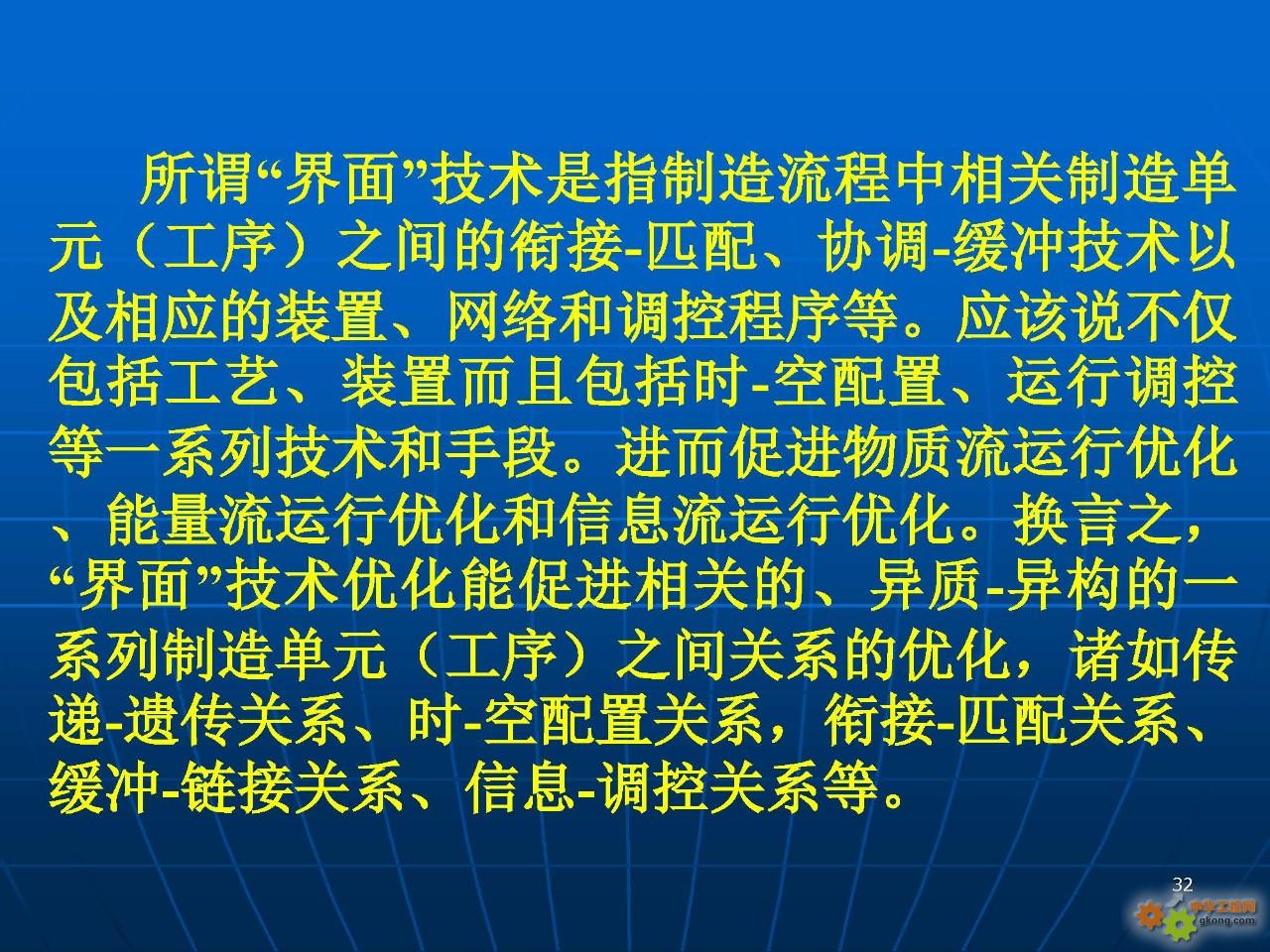 所谓“界面”技术是指制造流程中相关制造单元（工序）之间的衔接-匹配、协调-缓冲技术以及相应的装置、网络和调控程序等。应该说不仅包括工艺、装置而且包括时-空配置、运行调控等一系列技术和手段。进而促进物质流运行优化、能量流运行优化和信息流运行优化。换言之，“界面”技术优化能促进相关的、异质-异构的一系列制造单元（工序）之间关系的优化，诸如传递-遗传关系、时-空配置关系，衔接-匹配关系、缓冲-链接关系、信息-调控关系等。

32

中华工控网
gkong.com